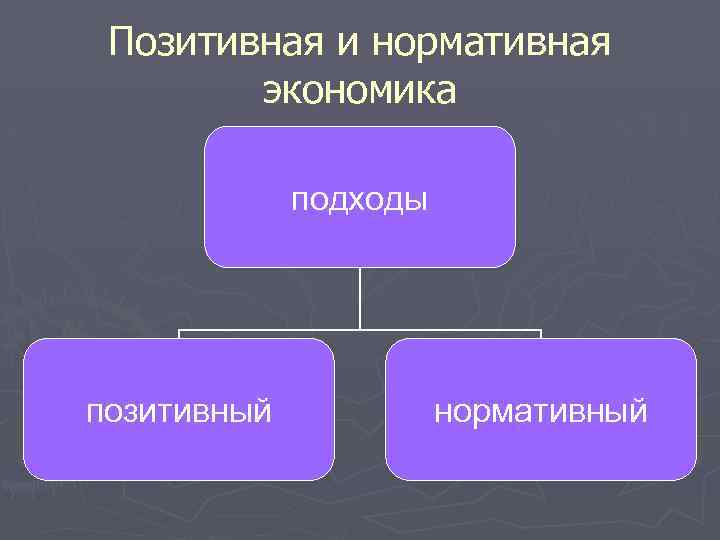 Позитивная и нормативная экономика

подходы

позитивный

нормативный